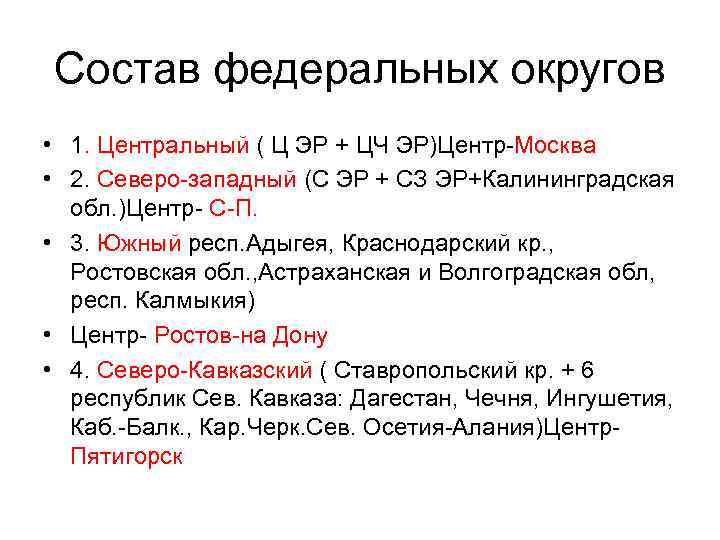 Состав федеральных округов

• 1. Центральный ( Ц ЭР + ЦЧ ЭР)Центр-Москва
• 2. Северо-западный (С ЭР + СЗ ЭР+Калининградская обл.)Центр- С-П.
• 3. Южный респ.Адыгея, Краснодарский кр., Ростовская обл.,Астраханская и Волгоградская обл, респ. Калмыкия)
• Центр- Ростов-на Дону
• 4. Северо-Кавказский ( Ставропольский кр. + 6 республик Сев. Кавказа: Дагестан, Чечня, Ингушетия, Каб.-Балк., Кар.Черк.Сев. Осетия-Алания)Центр-Пятигорск